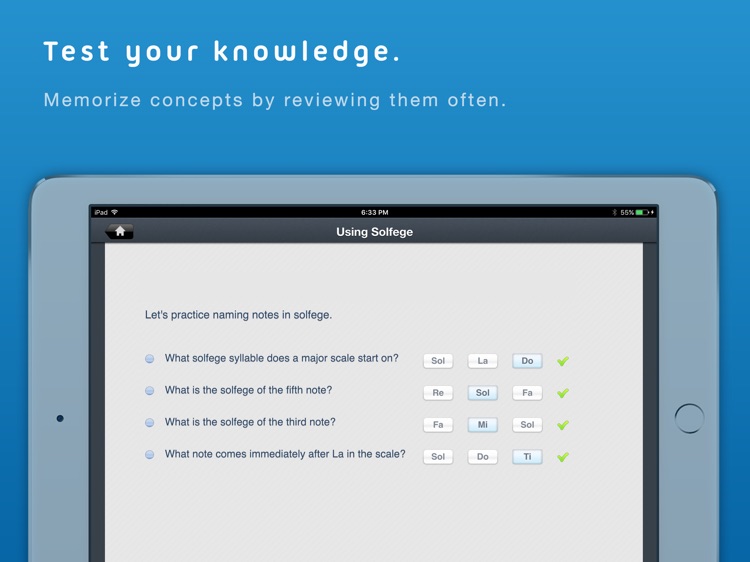 Test your knowledge.

Memorize concepts by reviewing them often.

iPad 6:33 PM 55%

Using Solfege

Let's practice naming notes in solfege.

What solfege syllable does a major scale start on? Sol La Do

What is the solfege of the fifth note? Re Sol Fa

What is the solfege of the third note? Fa Mi Sol

What note comes immediately after La in the scale? Sol Do Ti